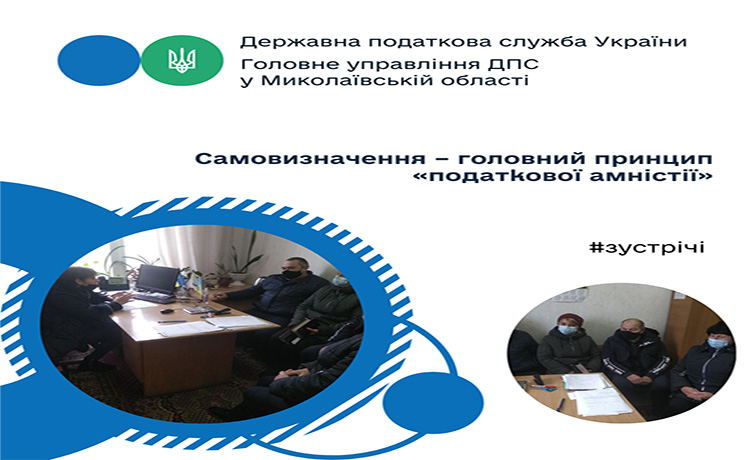 Державна податкова служба України
Головне управління ДПС у Миколаївській області

Самовизначення – головний принцип «податкової амністії»

#зустрічі